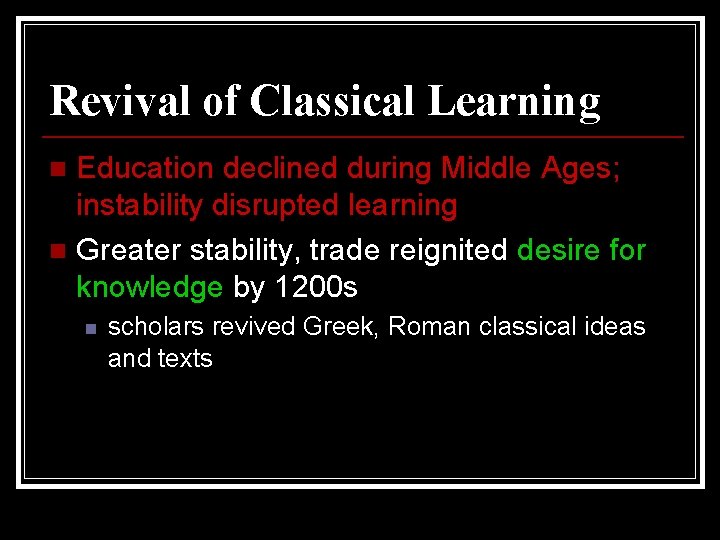 Revival of Classical Learning

Education declined during Middle Ages; instability disrupted learning

Greater stability, trade reignited desire for knowledge by 1200s

scholars revived Greek, Roman classical ideas and texts